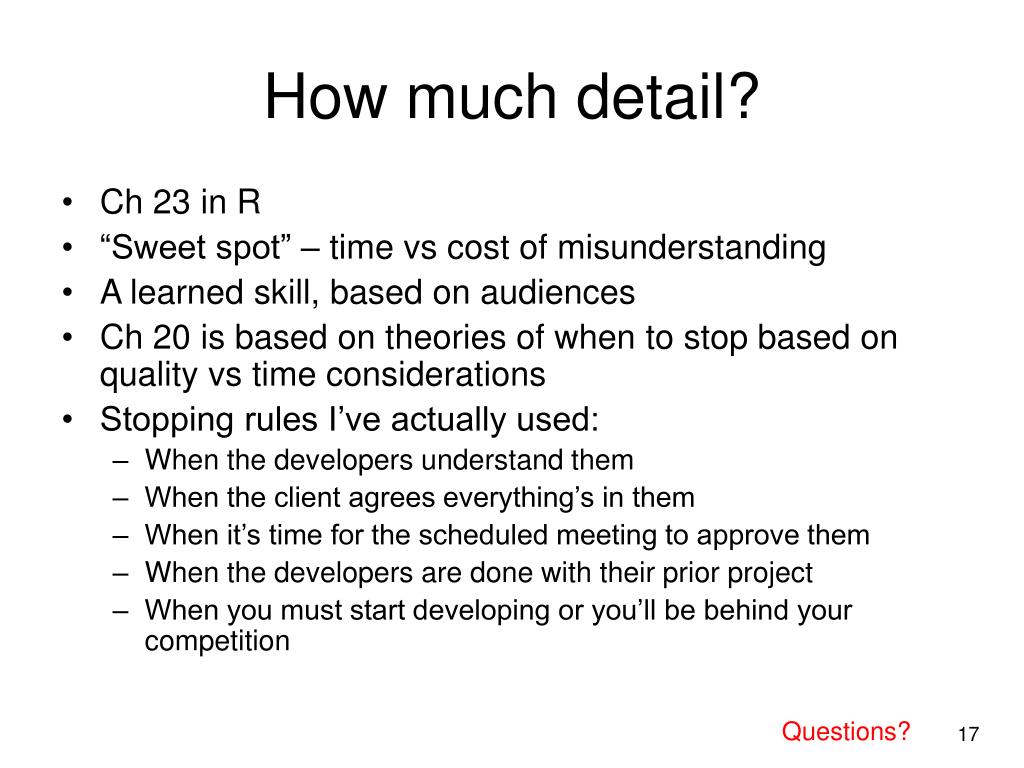 How much detail?

• Ch 23 in R
• “Sweet spot” – time vs cost of misunderstanding
• A learned skill, based on audiences
• Ch 20 is based on theories of when to stop based on quality vs time considerations
• Stopping rules I’ve actually used:
– When the developers understand them
– When the client agrees everything’s in them
– When it’s time for the scheduled meeting to approve them
– When the developers are done with their prior project
– When you must start developing or you’ll be behind your competition

Questions?

17